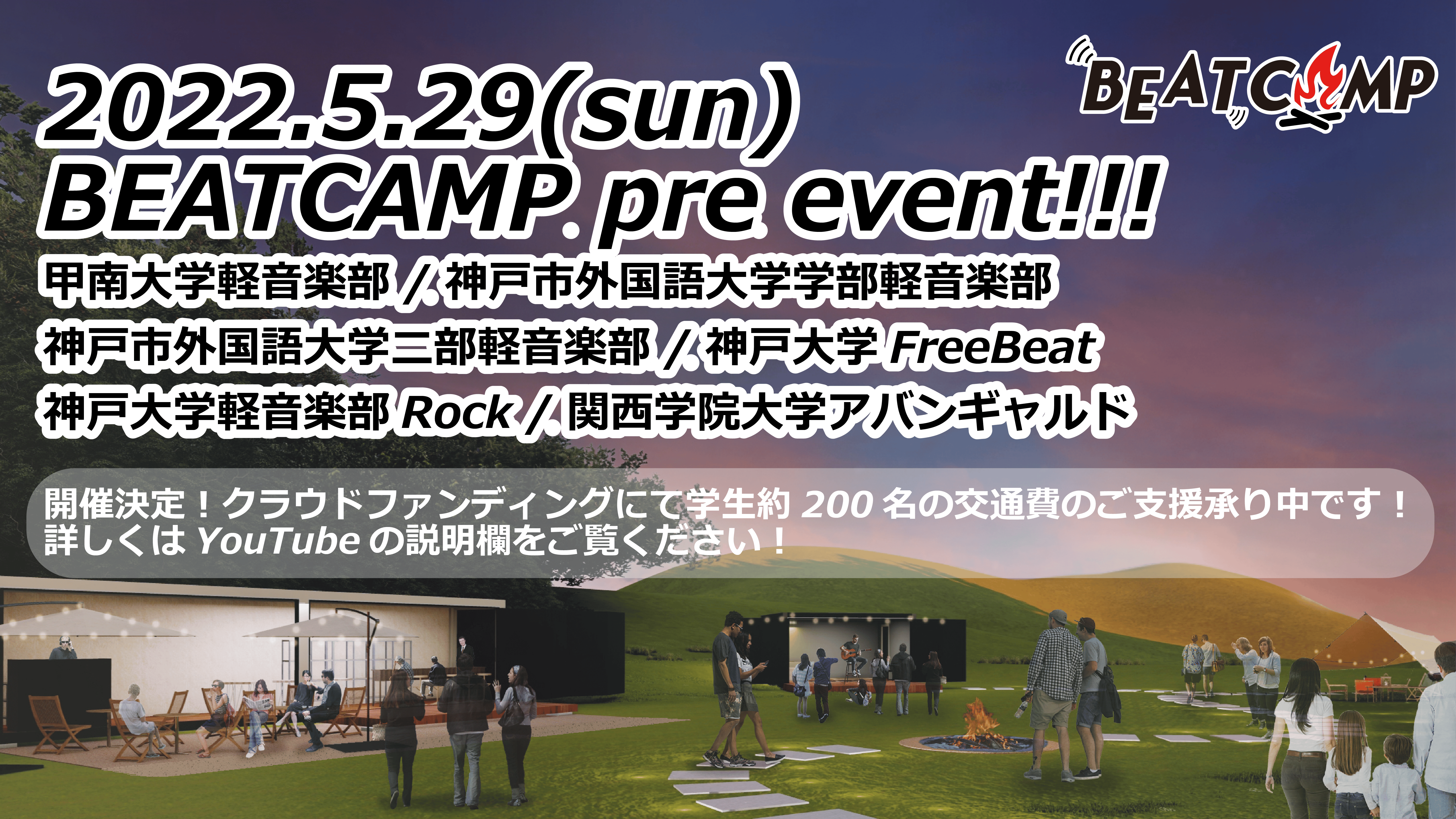 BEATCAMP

2022.5.29(sun)
BEATCAMP pre event!!!

甲南大学軽音楽部 / 神戸市外国語大学学部軽音楽部
神戸市外国語大学三部軽音楽部 / 神戸大学 FreeBeat
神戸大学軽音楽部 Rock / 関西学院大学アバンギャルド

開催決定！クラウドファンディングにて学生約 200 名の交通費のご支援承り中です！
詳しくは YouTube の説明欄をご覧ください！